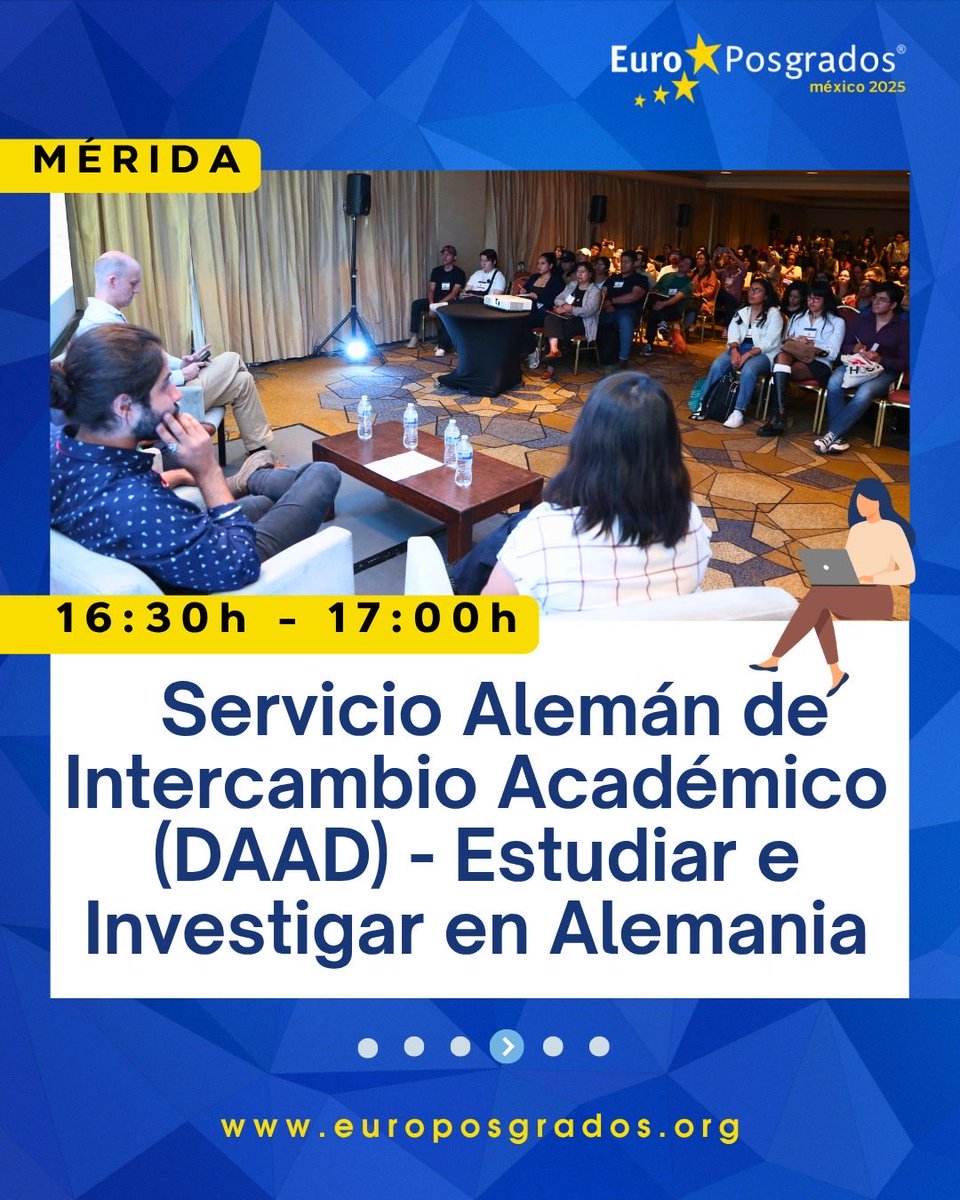 Euro Posgrados®
méxico 2025

MÉRIDA

16:30h - 17:00h

Servicio Alemán de Intercambio Académico (DAAD) - Estudiar e Investigar en Alemania

www.europosgrados.org